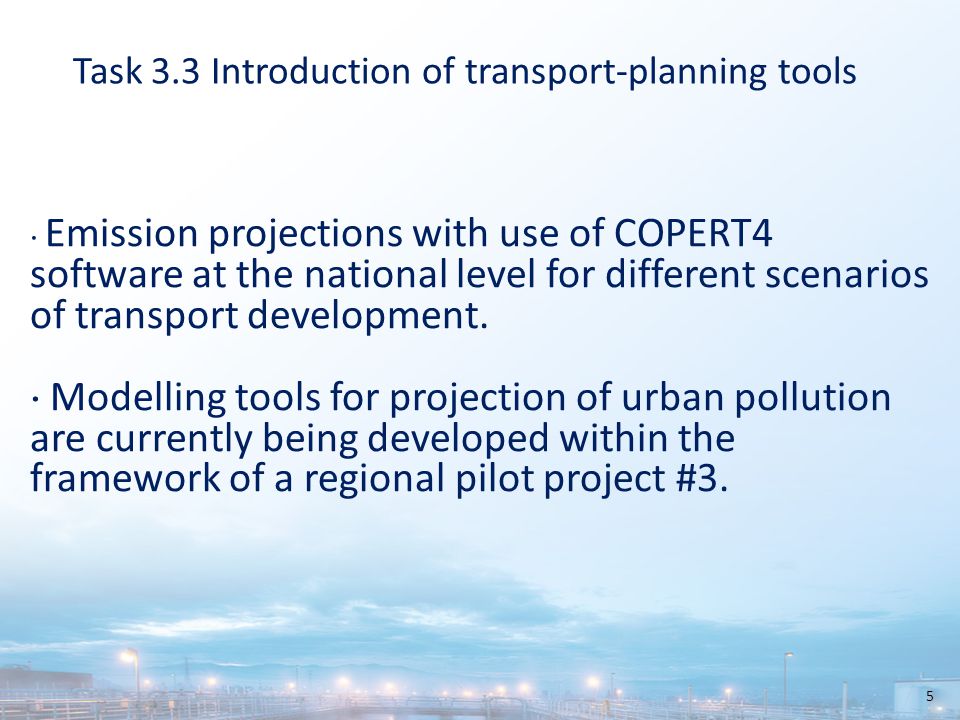 Task 3.3 Introduction of transport-planning tools

· Emission projections with use of COPERT4 software at the national level for different scenarios of transport development.

· Modelling tools for projection of urban pollution are currently being developed within the framework of a regional pilot project #3.

5